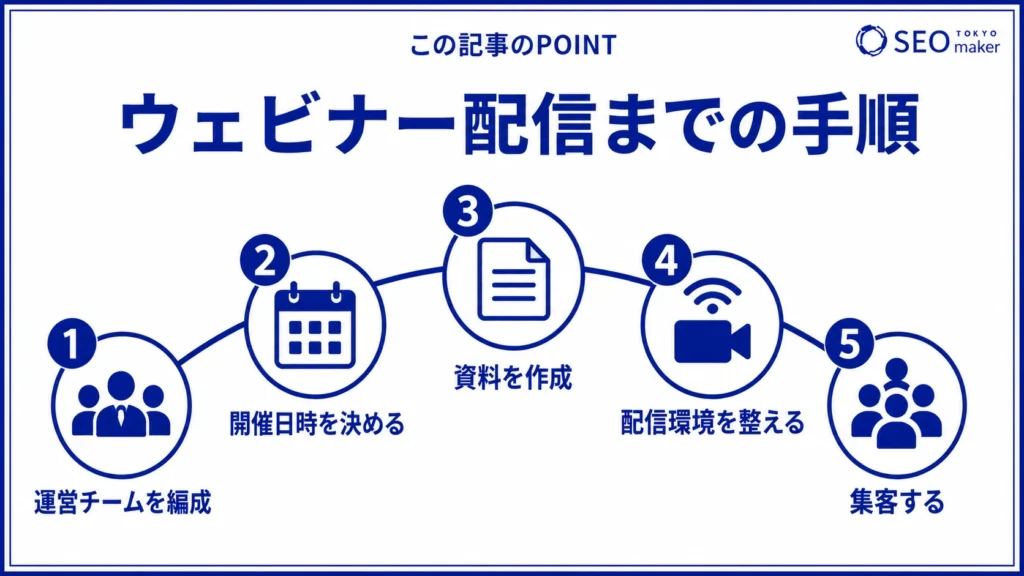 この記事のPOINT

SEO TOKYO maker

ウェビナー配信までの手順

1
運営チームを編成

2
開催日時を決める

3
資料を作成

4
配信環境を整える

5
集客する